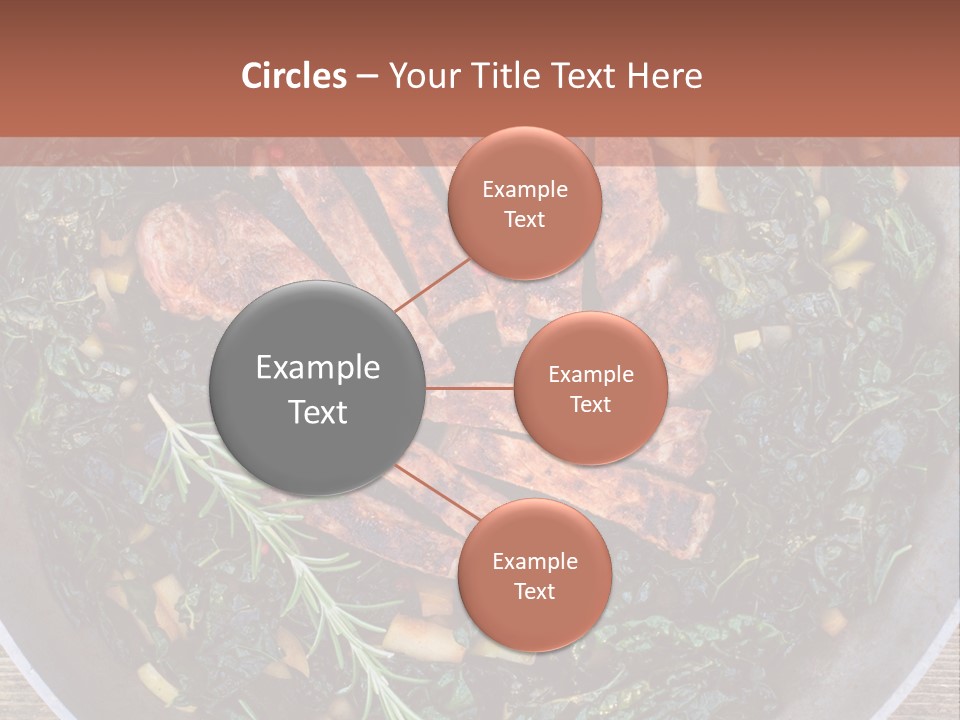 Circles – Your Title Text Here

Example Text

Example Text

Example Text

Example Text